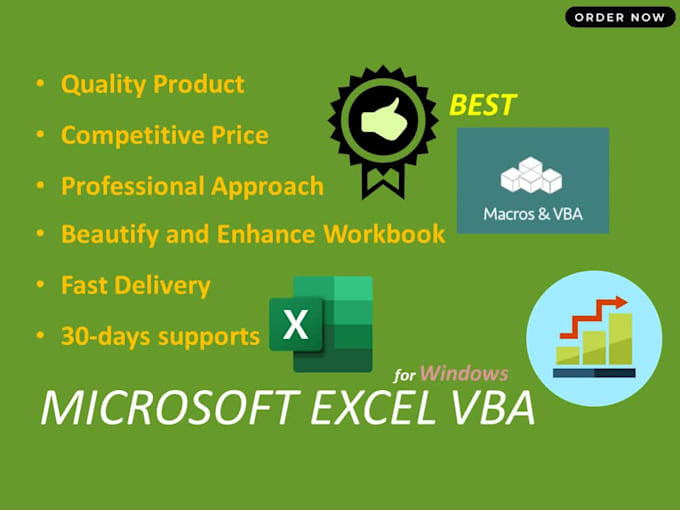 ORDER NOW

• Quality Product
• Competitive Price
• Professional Approach
• Beautify and Enhance Workbook
• Fast Delivery
• 30-days supports

BEST

Macros & VBA

X

for Windows

MICROSOFT EXCEL VBA